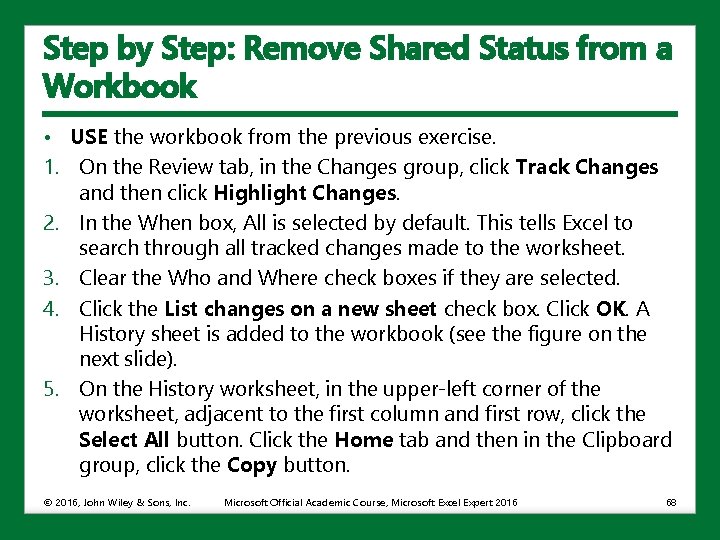 Step by Step: Remove Shared Status from a Workbook

• USE the workbook from the previous exercise.

1. On the Review tab, in the Changes group, click Track Changes and then click Highlight Changes.
2. In the When box, All is selected by default. This tells Excel to search through all tracked changes made to the worksheet.
3. Clear the Who and Where check boxes if they are selected.
4. Click the List changes on a new sheet check box. Click OK. A History sheet is added to the workbook (see the figure on the next slide).
5. On the History worksheet, in the upper-left corner of the worksheet, adjacent to the first column and first row, click the Select All button. Click the Home tab and then in the Clipboard group, click the Copy button.

© 2016, John Wiley & Sons, Inc. Microsoft Official Academic Course, Microsoft Excel Expert 2016 68